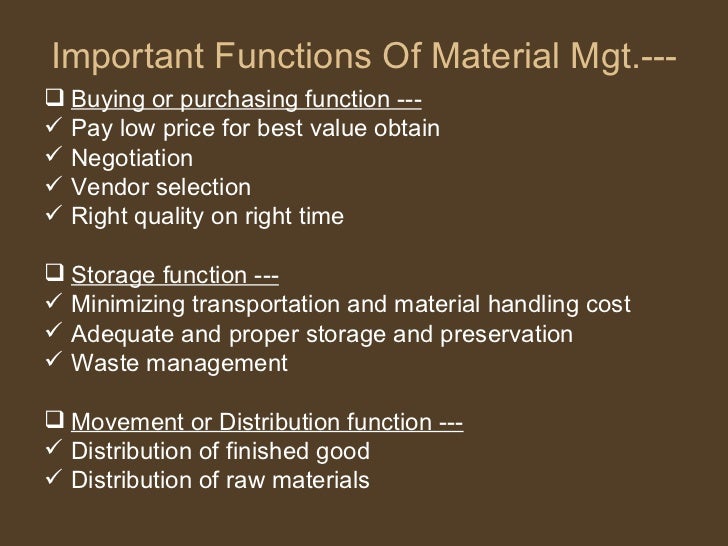 Important Functions Of Material Mgt.---

❑ Buying or purchasing function ---
✓ Pay low price for best value obtain
✓ Negotiation
✓ Vendor selection
✓ Right quality on right time

❑ Storage function ---
✓ Minimizing transportation and material handling cost
✓ Adequate and proper storage and preservation
✓ Waste management

❑ Movement or Distribution function ---
✓ Distribution of finished good
✓ Distribution of raw materials